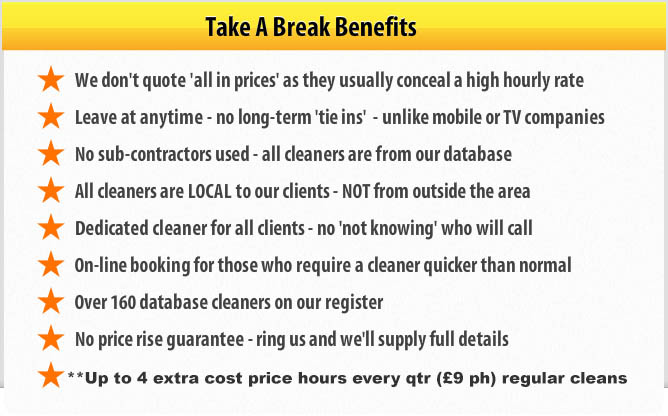 Take A Break Benefits

We don't quote 'all in prices' as they usually conceal a high hourly rate

Leave at anytime - no long-term 'tie ins' - unlike mobile or TV companies

No sub-contractors used - all cleaners are from our database

All cleaners are LOCAL to our clients - NOT from outside the area

Dedicated cleaner for all clients - no 'not knowing' who will call

On-line booking for those who require a cleaner quicker than normal

Over 160 database cleaners on our register

No price rise guarantee - ring us and we'll supply full details

**Up to 4 extra cost price hours every qtr (£9 ph) regular cleans